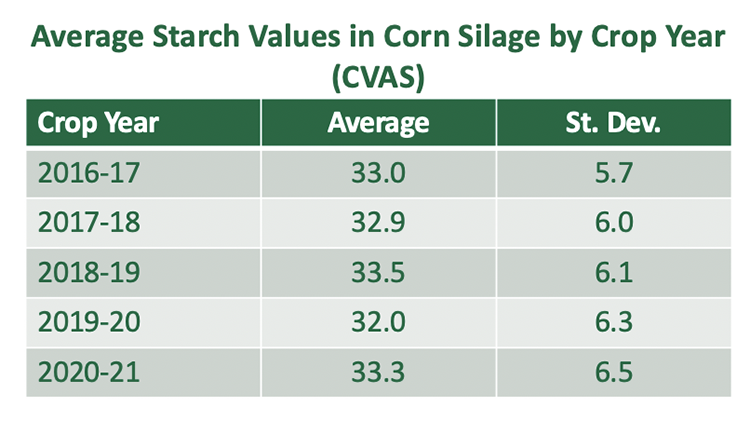 Average Starch Values in Corn Silage by Crop Year (CVAS)

| Crop Year | Average | St. Dev. |
|---|---|---|
| 2016-17 | 33.0 | 5.7 |
| 2017-18 | 32.9 | 6.0 |
| 2018-19 | 33.5 | 6.1 |
| 2019-20 | 32.0 | 6.3 |
| 2020-21 | 33.3 | 6.5 |